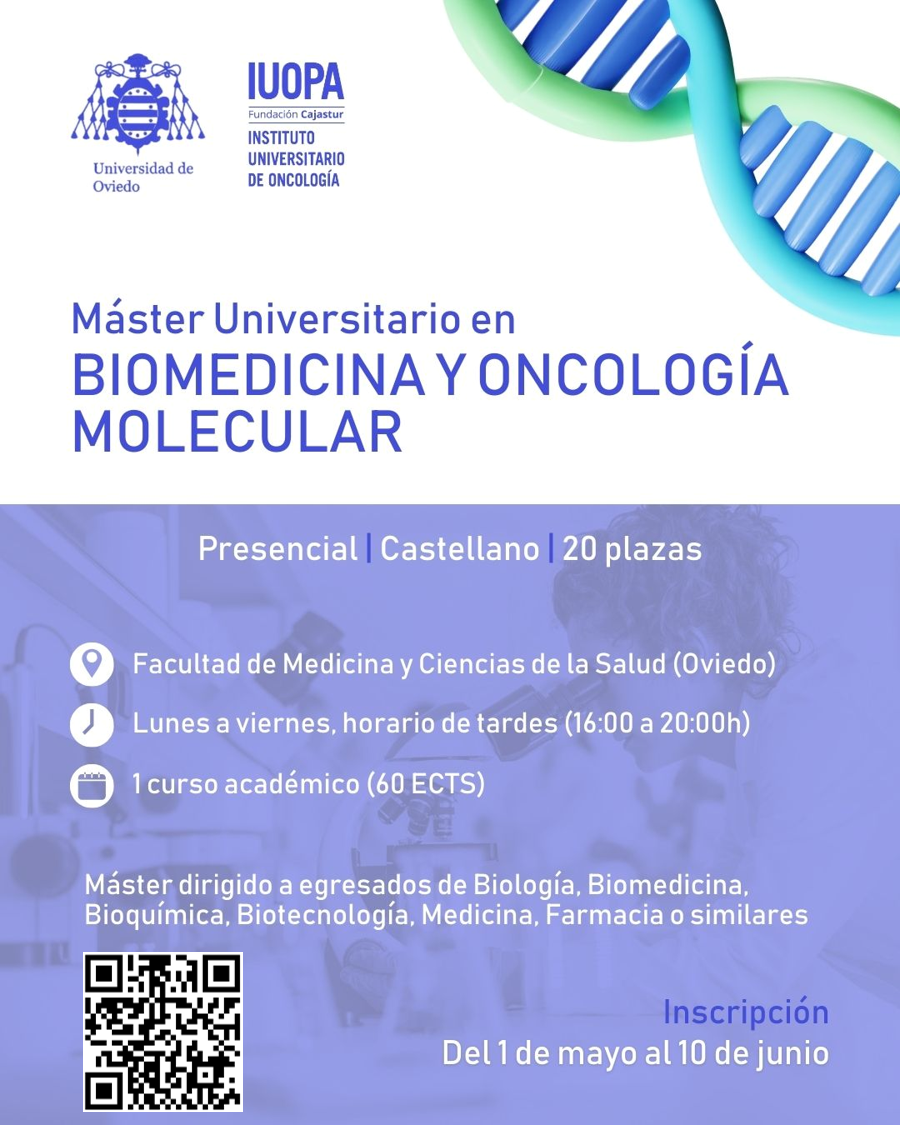 Universidad de Oviedo

IUOPA
Fundación Cajastur
INSTITUTO UNIVERSITARIO DE ONCOLOGÍA

Máster Universitario en
BIOMEDICINA Y ONCOLOGÍA MOLECULAR

Presencial | Castellano | 20 plazas

Facultad de Medicina y Ciencias de la Salud (Oviedo)

Lunes a viernes, horario de tardes (16:00 a 20:00h)

1 curso académico (60 ECTS)

Máster dirigido a egresados de Biología, Biomedicina, Bioquímica, Biotecnología, Medicina, Farmacia o similares

Inscripción
Del 1 de mayo al 10 de junio